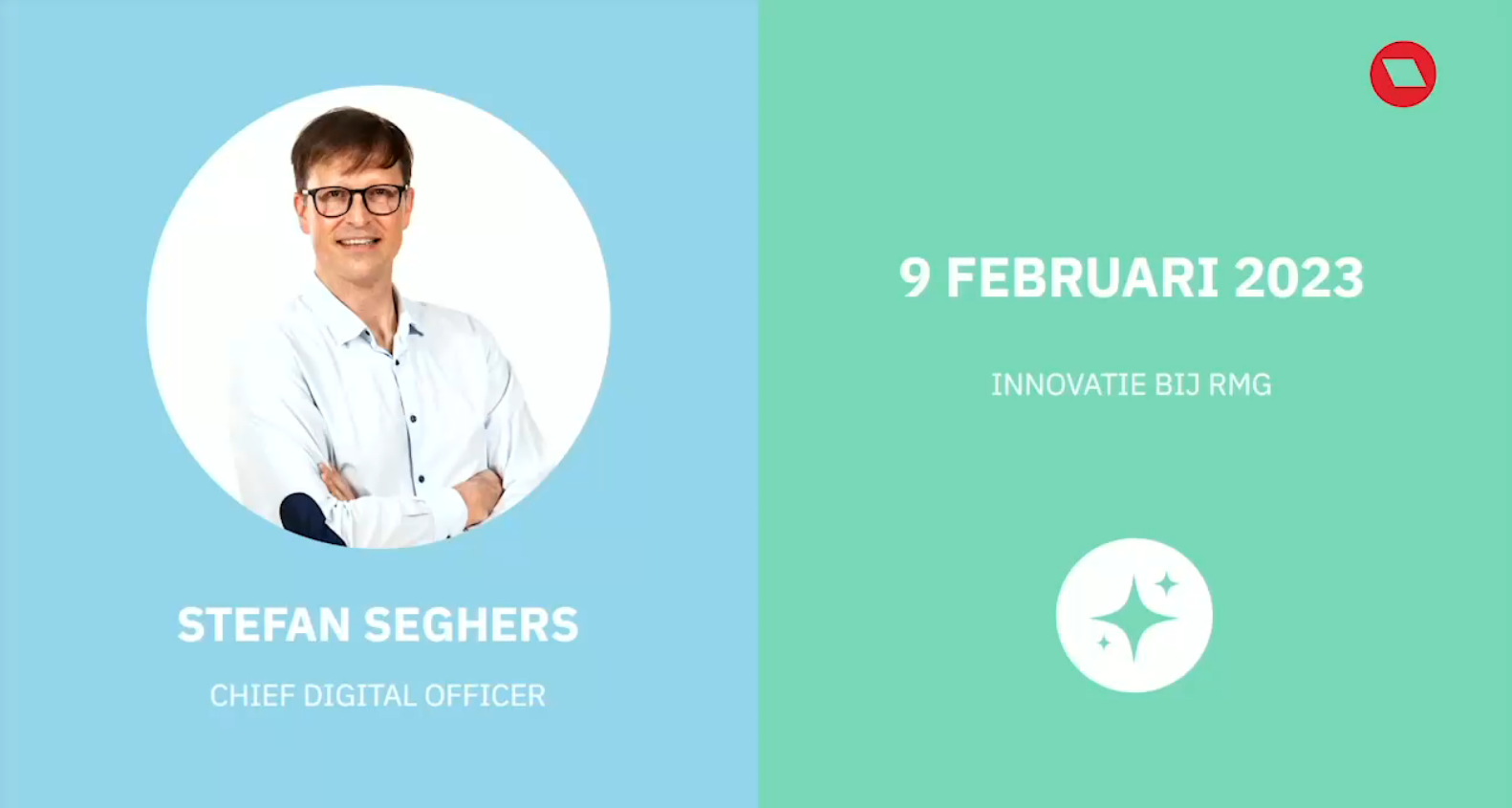 STEFAN SEGHERS

CHIEF DIGITAL OFFICER

9 FEBRUARI 2023

INNOVATIE BIJ RMG